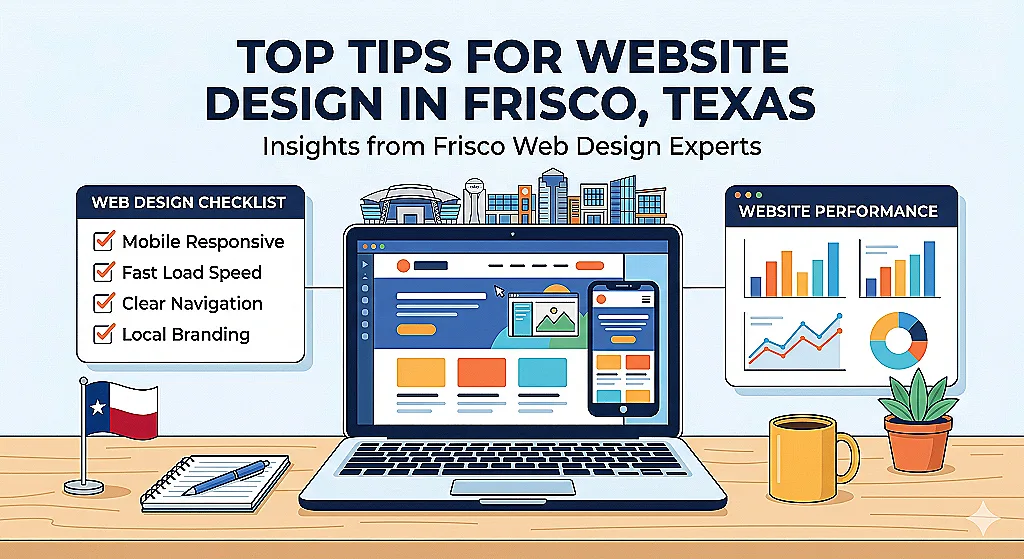 TOP TIPS FOR WEBSITE DESIGN IN FRISCO, TEXAS

Insights from Frisco Web Design Experts

WEB DESIGN CHECKLIST

☑ Mobile Responsive
☑ Fast Load Speed
☑ Clear Navigation
☑ Local Branding

WEBSITE PERFORMANCE